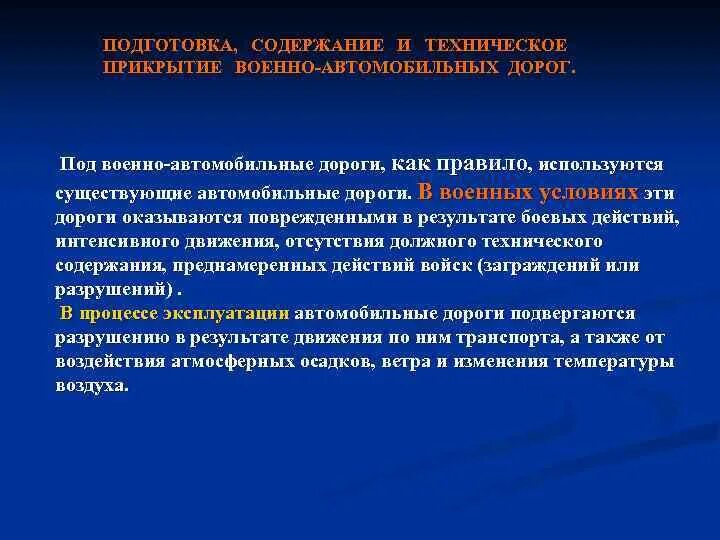 ПОДГОТОВКА, СОДЕРЖАНИЕ И ТЕХНИЧЕСКОЕ ПРИКРЫТИЕ ВОЕННО-АВТОМОБИЛЬНЫХ ДОРОГ.

Под военно-автомобильные дороги, как правило, используются существующие автомобильные дороги. В военных условиях эти дороги оказываются поврежденными в результате боевых действий, интенсивного движения, отсутствия должного технического содержания, преднамеренных действий войск (заграждений или разрушений) .

В процессе эксплуатации автомобильные дороги подвергаются разрушению в результате движения по ним транспорта, а также от воздействия атмосферных осадков, ветра и изменения температуры воздуха.